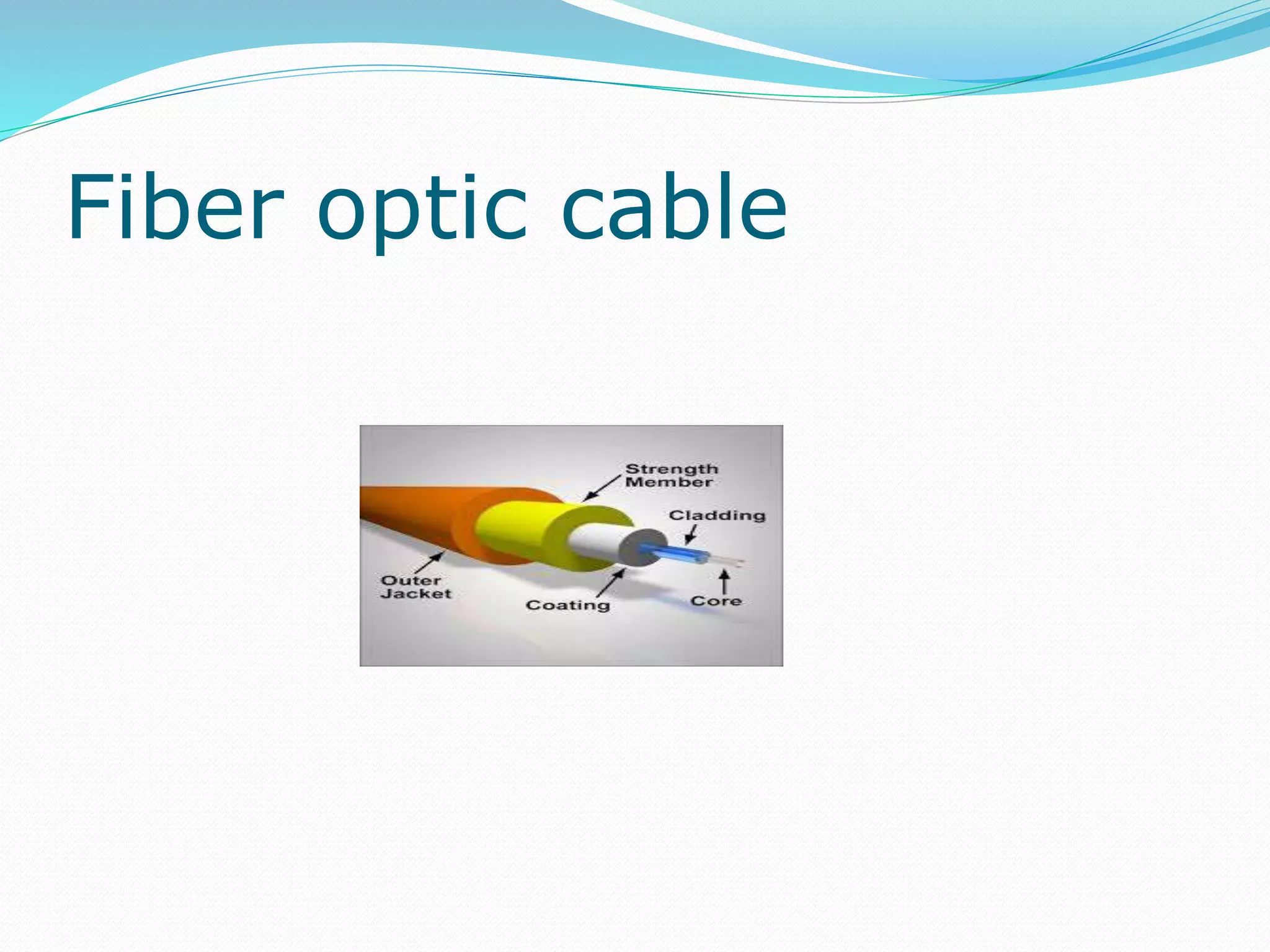 Fiber optic cable

Strength Member
Cladding
Outer Jacket
Coating
Core